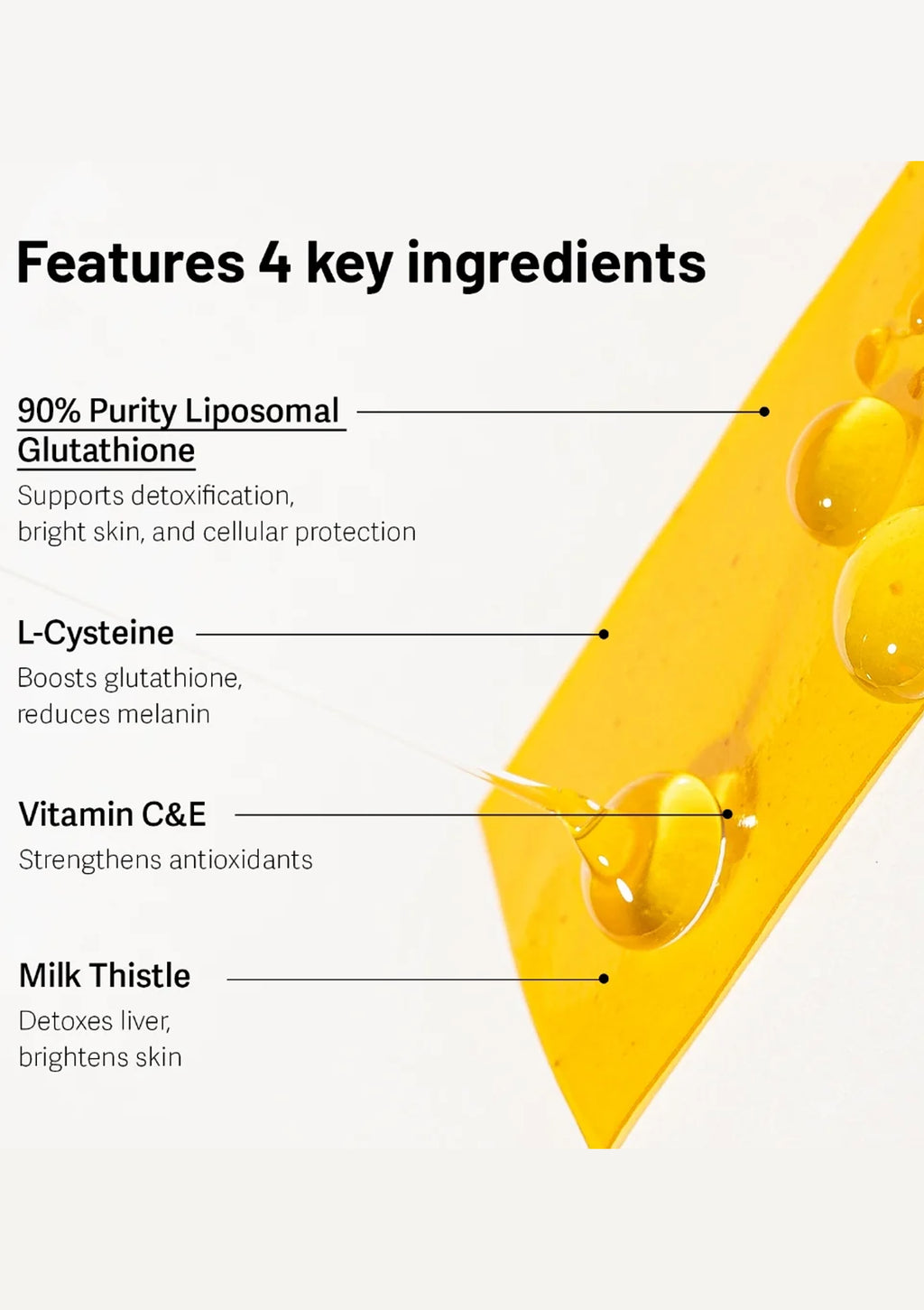 Features 4 key ingredients

90% Purity Liposomal Glutathione
Supports detoxification, bright skin, and cellular protection

L-Cysteine
Boosts glutathione, reduces melanin

Vitamin C&E
Strengthens antioxidants

Milk Thistle
Detoxes liver, brightens skin